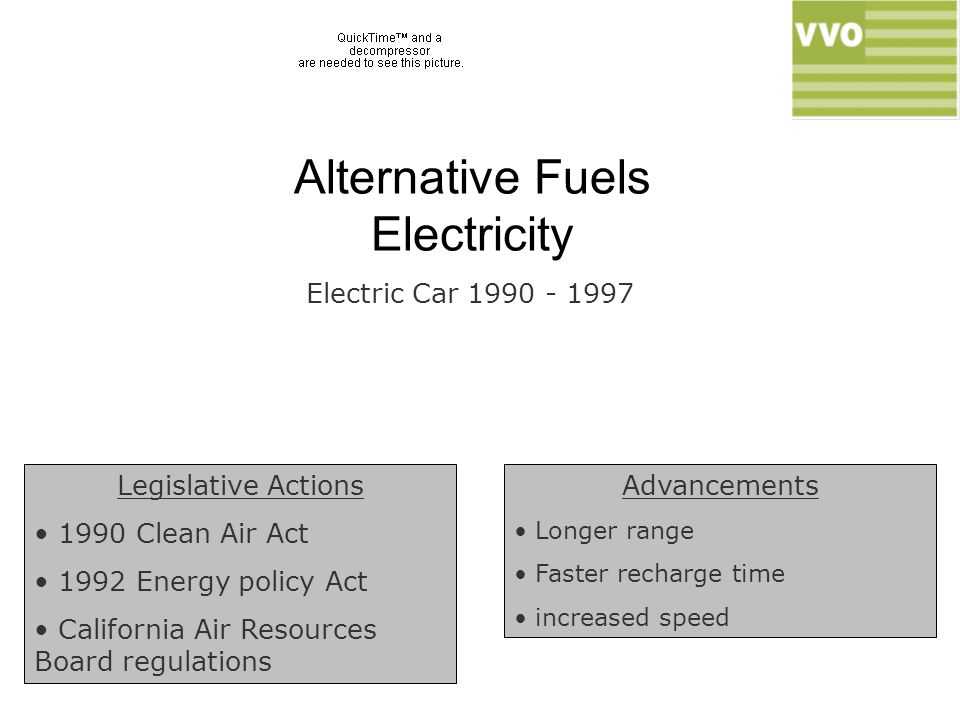 QuickTime™ and a decompressor are needed to see this picture.

VVO

Alternative Fuels
Electricity

Electric Car 1990 - 1997

Legislative Actions

• 1990 Clean Air Act

• 1992 Energy policy Act

• California Air Resources Board regulations

Advancements

• Longer range

• Faster recharge time

• increased speed